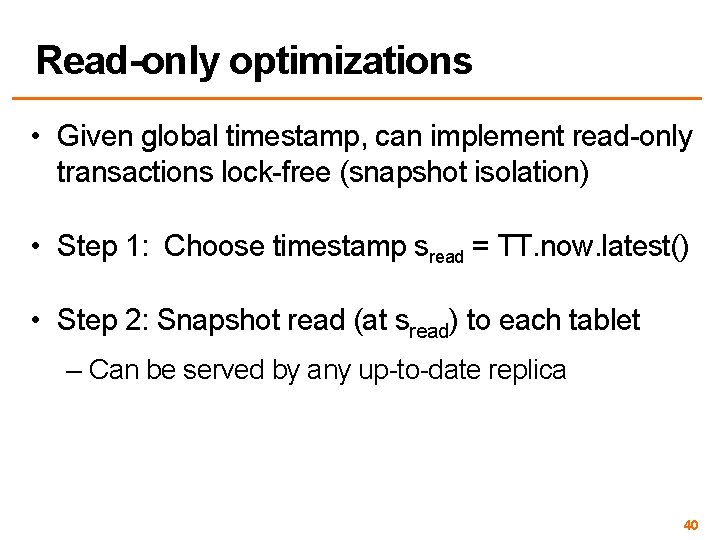 Read-only optimizations

• Given global timestamp, can implement read-only transactions lock-free (snapshot isolation)

• Step 1: Choose timestamp $s_{read}$ = TT.now.latest()

• Step 2: Snapshot read (at $s_{read}$) to each tablet

– Can be served by any up-to-date replica

40